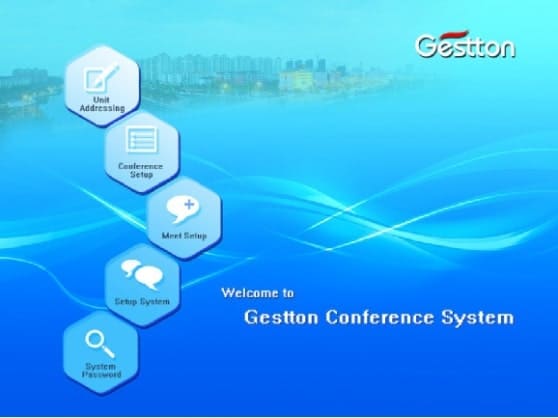 Gestton

Unit Addressing

Conference Setup

Meet Setup

Setup System

System Password

Welcome to

Gestton Conference System